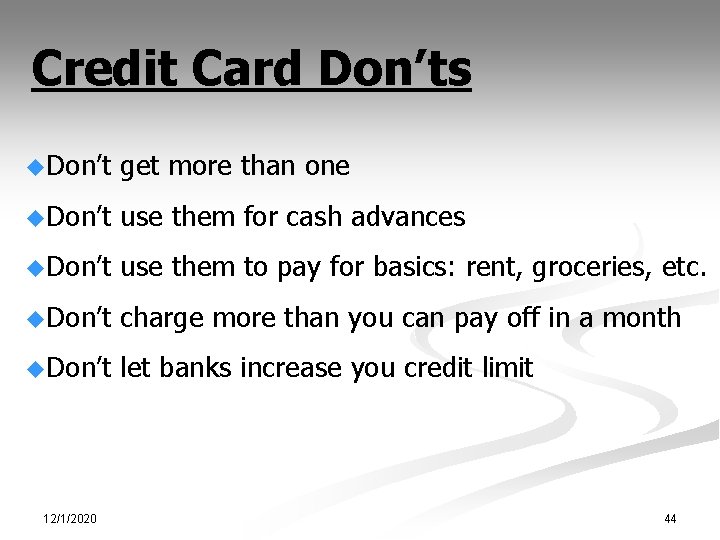 Credit Card Don’ts

Don’t get more than one

Don’t use them for cash advances

Don’t use them to pay for basics: rent, groceries, etc.

Don’t charge more than you can pay off in a month

Don’t let banks increase you credit limit

12/1/2020

44